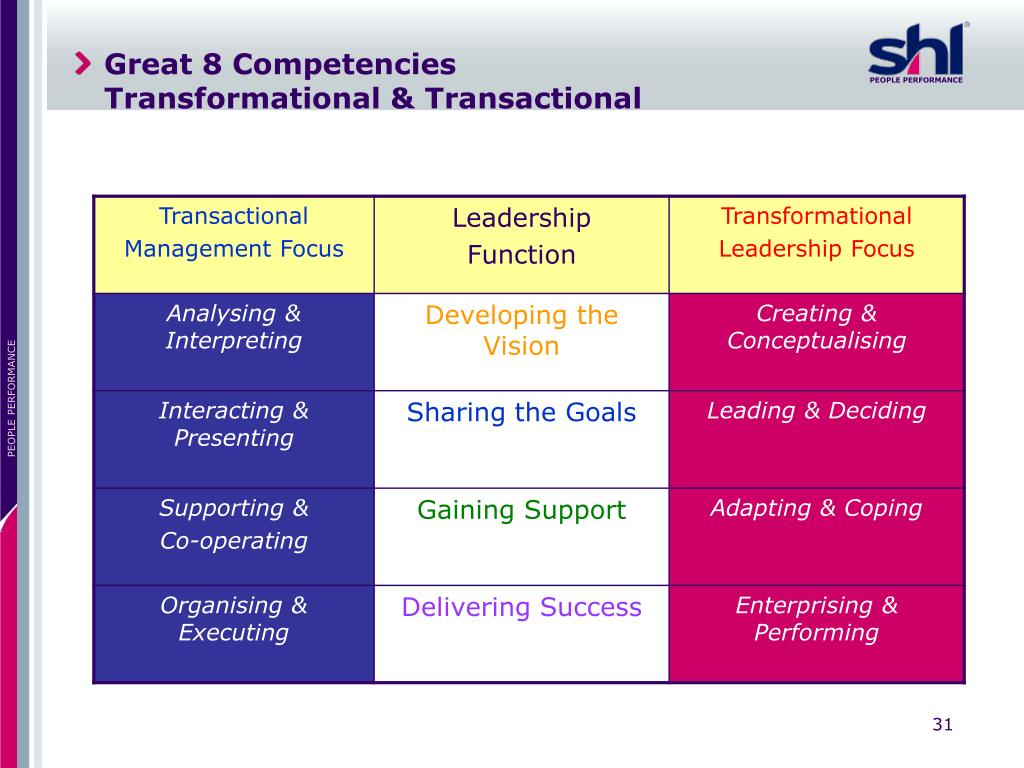 Great 8 Competencies
Transformational & Transactional

shl
PEOPLE PERFORMANCE

PEOPLE PERFORMANCE

| Transactional Management Focus | Leadership Function | Transformational Leadership Focus |
|---|---|---|
| Analysing & Interpreting | Developing the Vision | Creating & Conceptualising |
| Interacting & Presenting | Sharing the Goals | Leading & Deciding |
| Supporting & Co-operating | Gaining Support | Adapting & Coping |
| Organising & Executing | Delivering Success | Enterprising & Performing |

31